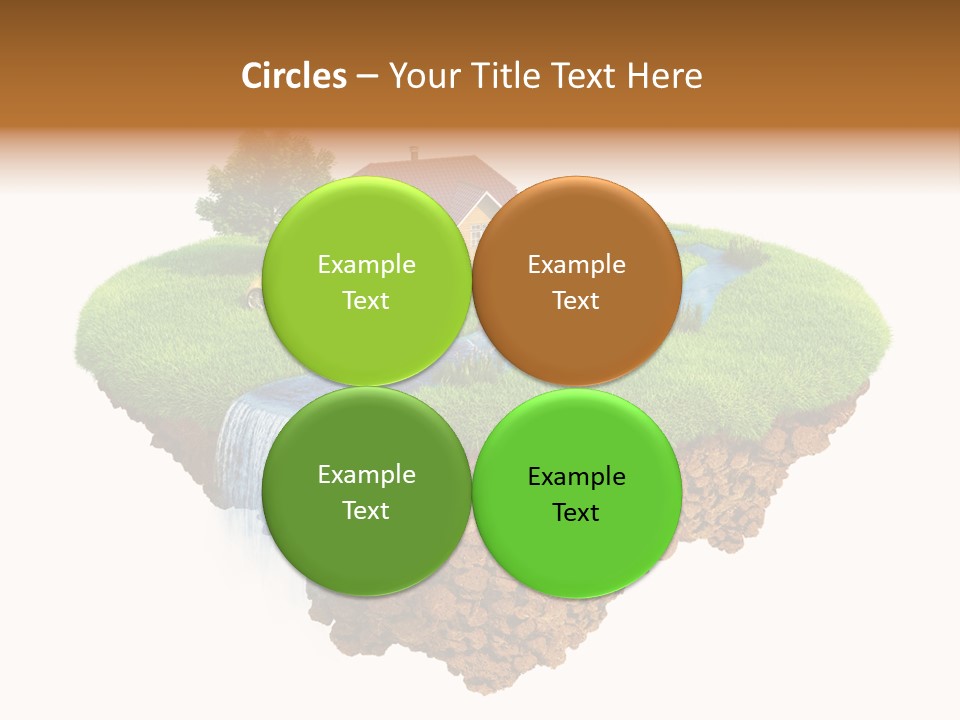 Circles – Your Title Text Here

Example Text

Example Text

Example Text

Example Text